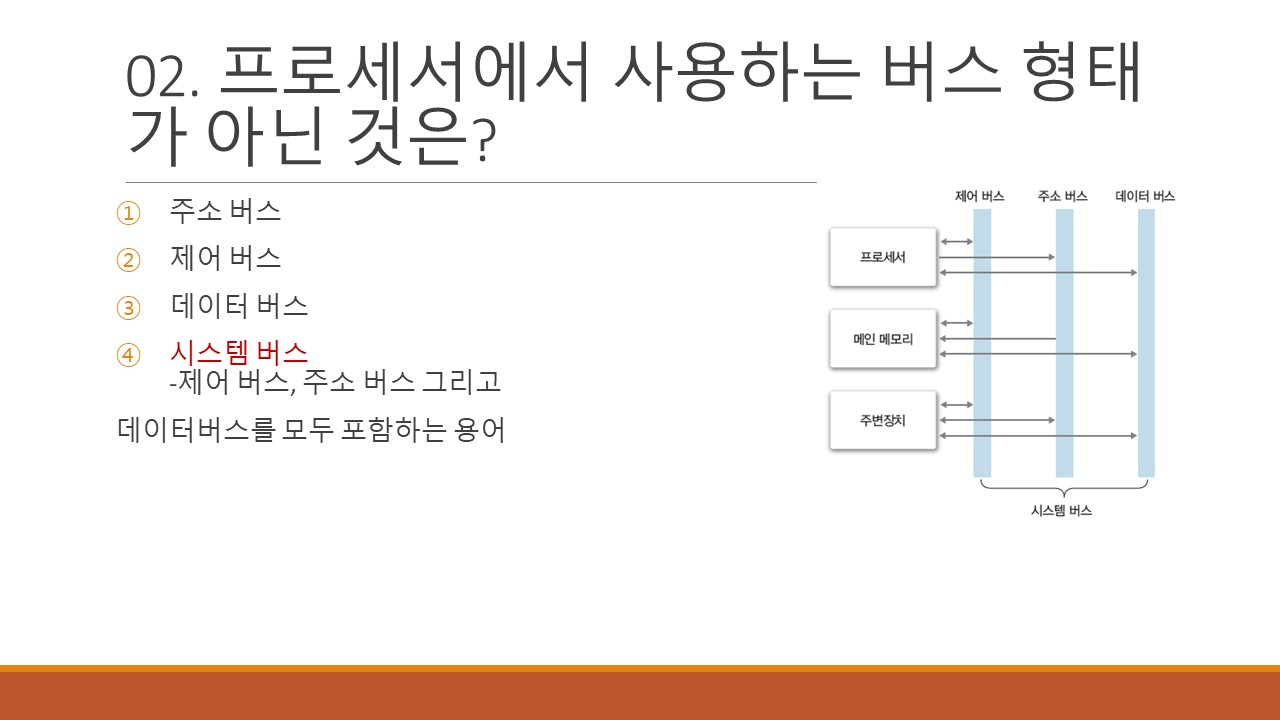 02. 프로세서에서 사용하는 버스 형태가 아닌 것은?

① 주소 버스
② 제어 버스
③ 데이터 버스
④ 시스템 버스
-제어 버스, 주소 버스 그리고 데이터버스를 모두 포함하는 용어

제어 버스
주소 버스
데이터 버스
프로세서
메인 메모리
주변장치
시스템 버스